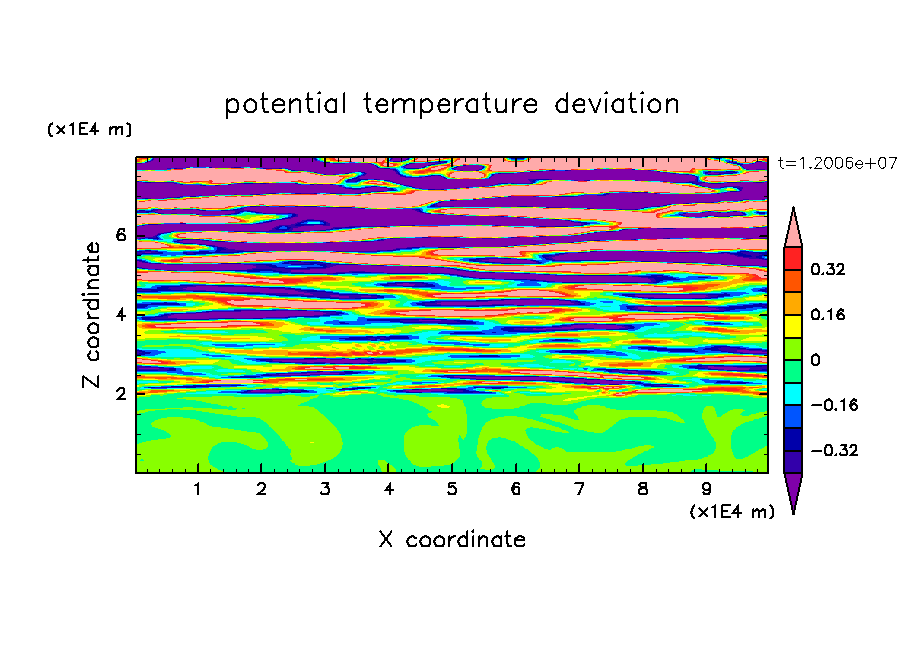 potential temperature deviation

(x1E4 m)

t=1.2006e+07

Z coordinate

6
4
2

0.32
0.16
0
−0.16
−0.32

1 2 3 4 5 6 7 8 9

(x1E4 m)

X coordinate